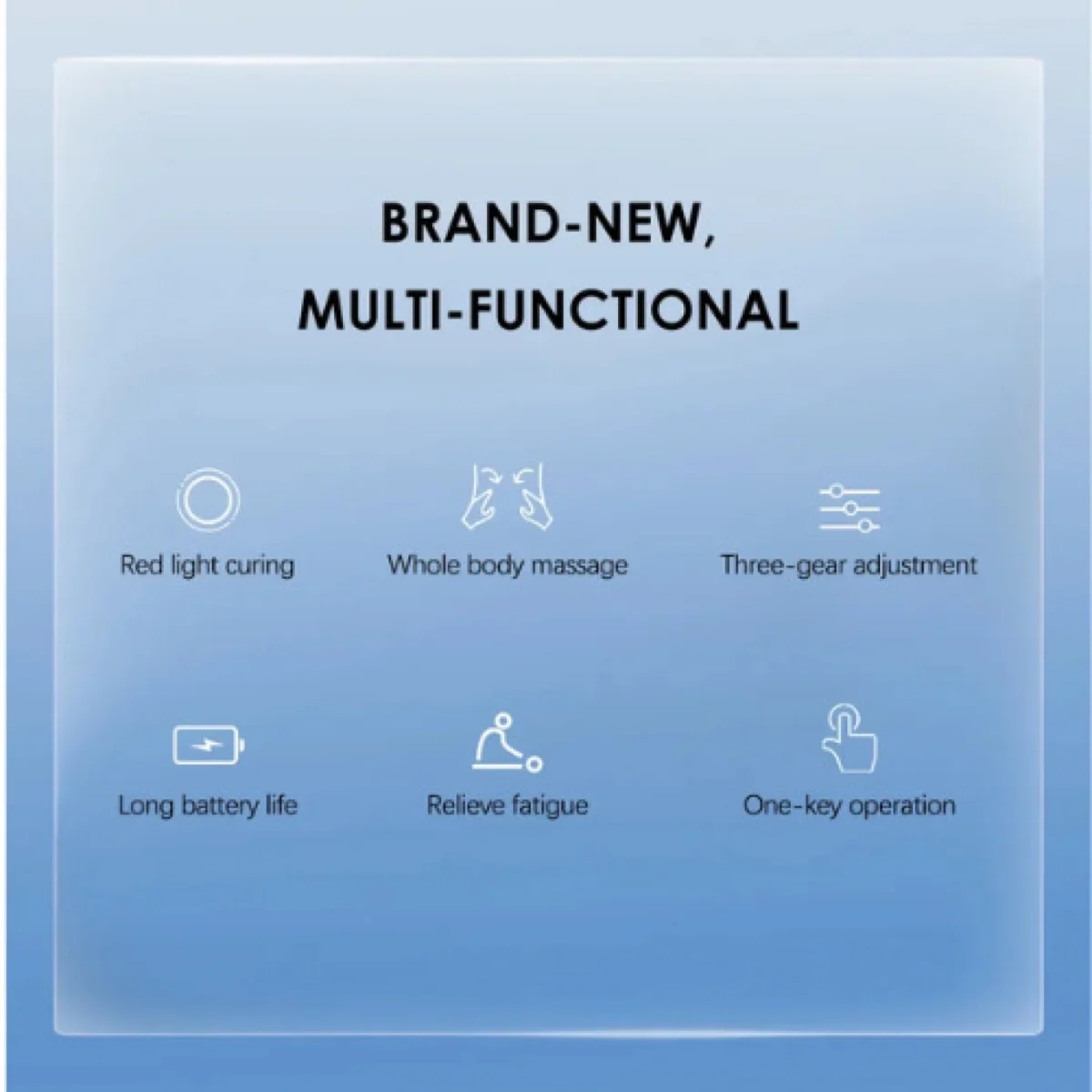 BRAND-NEW,
MULTI-FUNCTIONAL

Red light curing

Whole body massage

Three-gear adjustment

Long battery life

Relieve fatigue

One-key operation